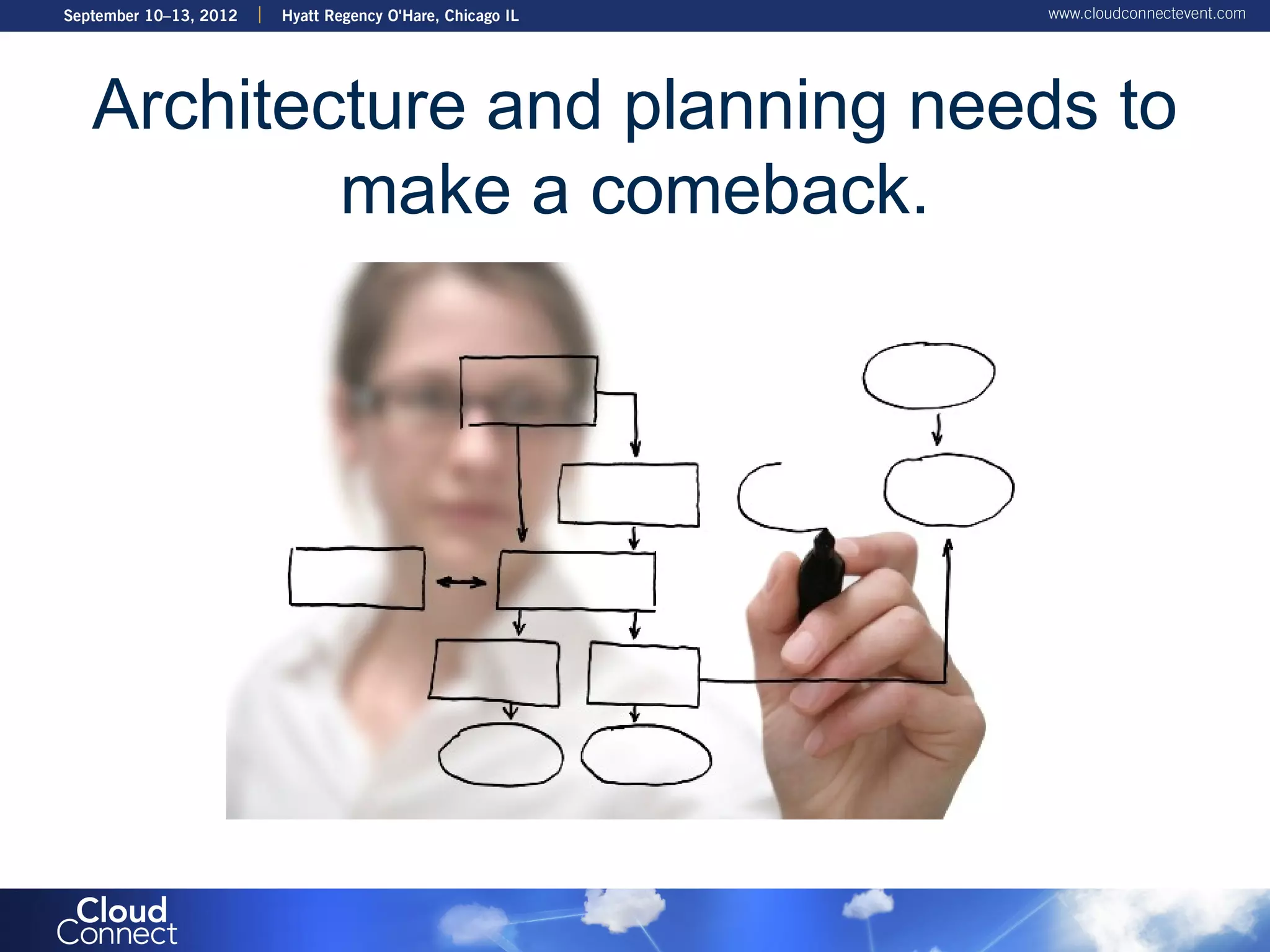 September 10–13, 2012 | Hyatt Regency O'Hare, Chicago IL

www.cloudconnectevent.com

Architecture and planning needs to make a comeback.

Cloud Connect